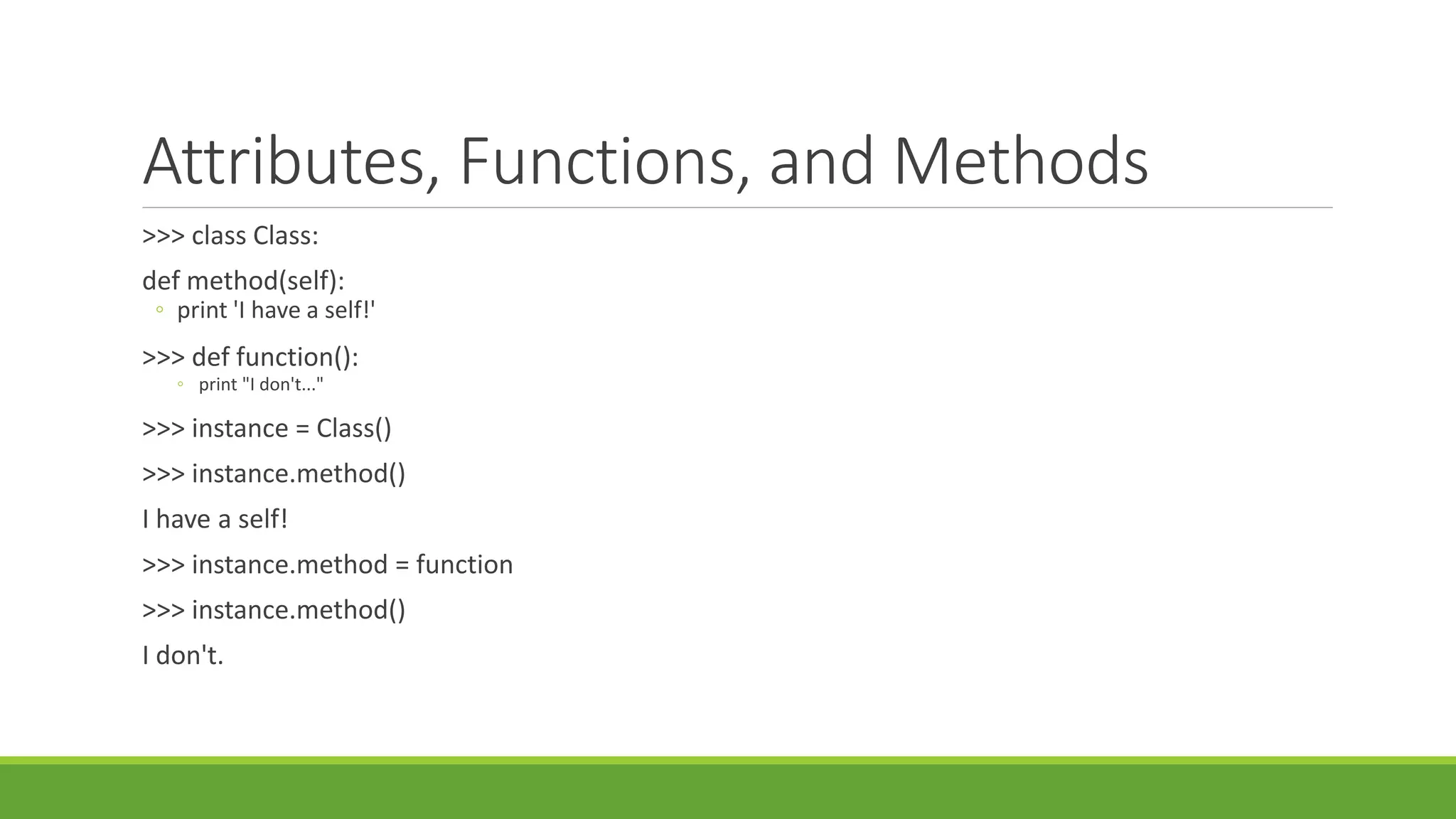 Attributes, Functions, and Methods

>>> class Class:

def method(self):

◦ print 'I have a self!'

>>> def function():

◦ print "I don't..."

>>> instance = Class()

>>> instance.method()

I have a self!

>>> instance.method = function

>>> instance.method()

I don't.